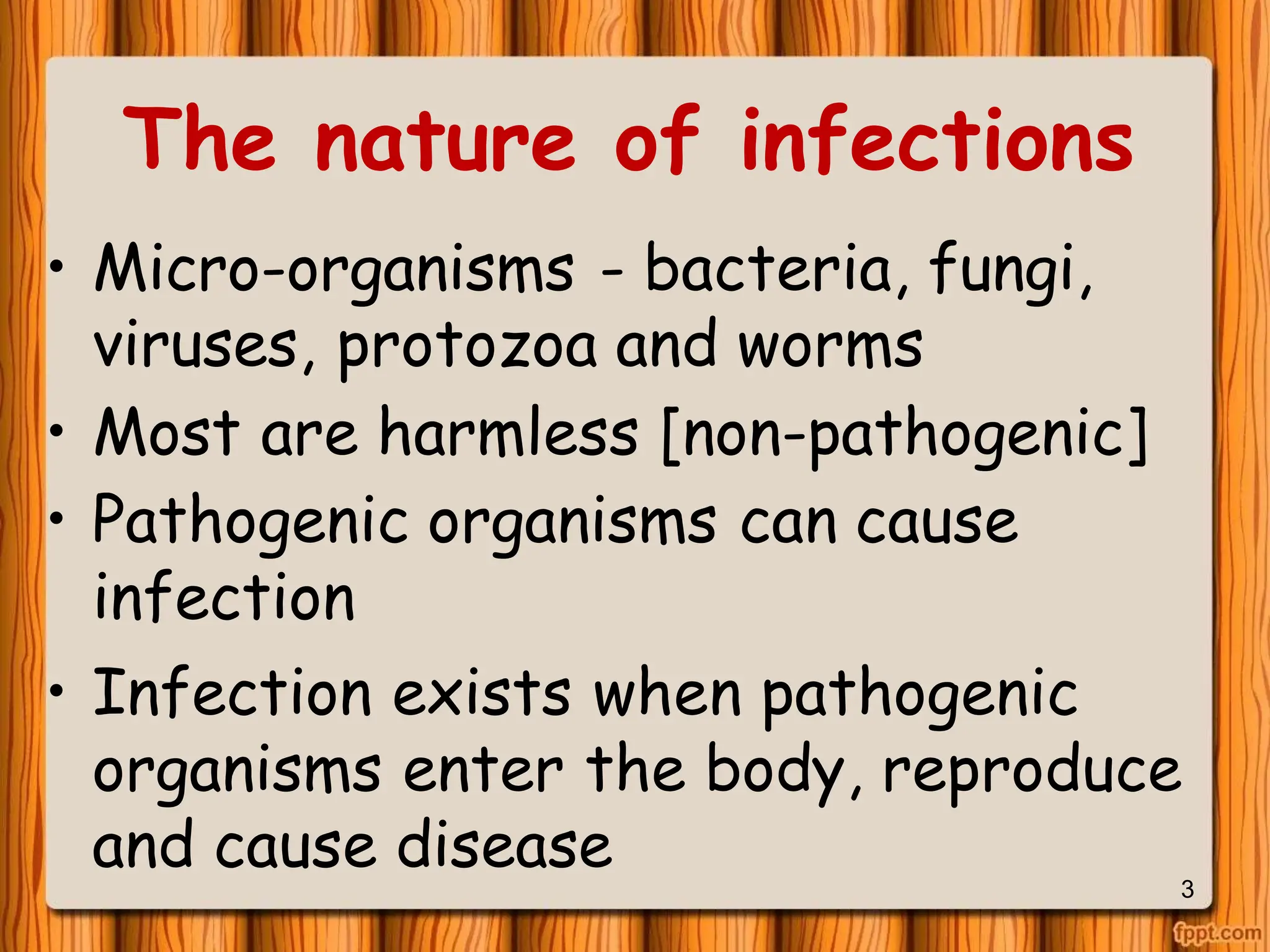 The nature of infections

• Micro-organisms - bacteria, fungi, viruses, protozoa and worms
• Most are harmless [non-pathogenic]
• Pathogenic organisms can cause infection
• Infection exists when pathogenic organisms enter the body, reproduce and cause disease

3

fppt.com